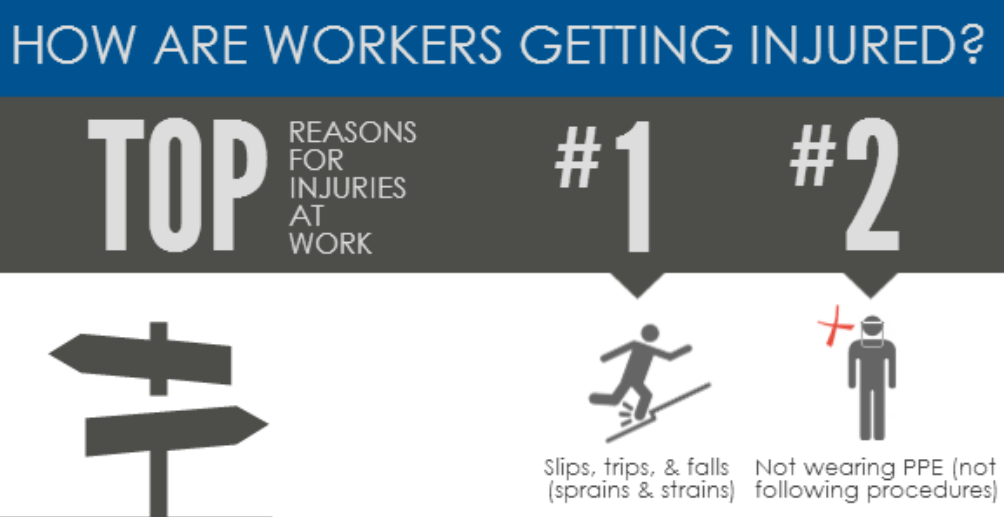 HOW ARE WORKERS GETTING INJURED?

TOP

REASONS FOR INJURIES AT WORK

#1

#2

Slips, trips, & falls (sprains & strains)

Not wearing PPE (not following procedures)